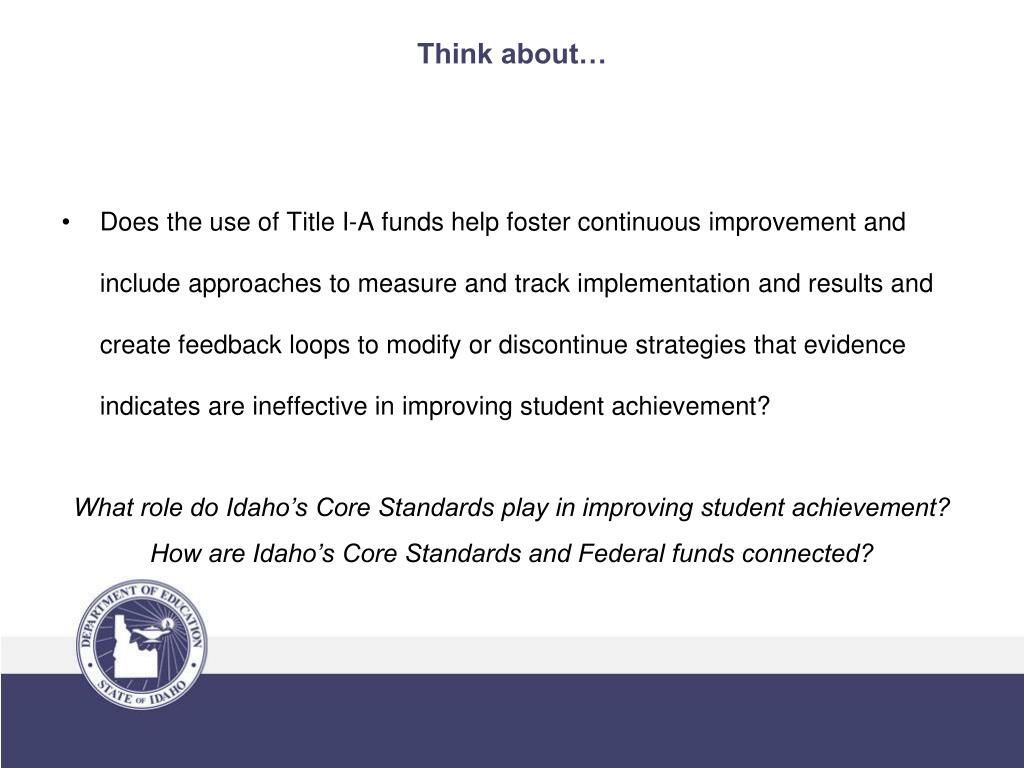 Think about…

• Does the use of Title I-A funds help foster continuous improvement and include approaches to measure and track implementation and results and create feedback loops to modify or discontinue strategies that evidence indicates are ineffective in improving student achievement?

What role do Idaho's Core Standards play in improving student achievement?
How are Idaho's Core Standards and Federal funds connected?

DEPARTMENT OF EDUCATION
STATE OF IDAHO